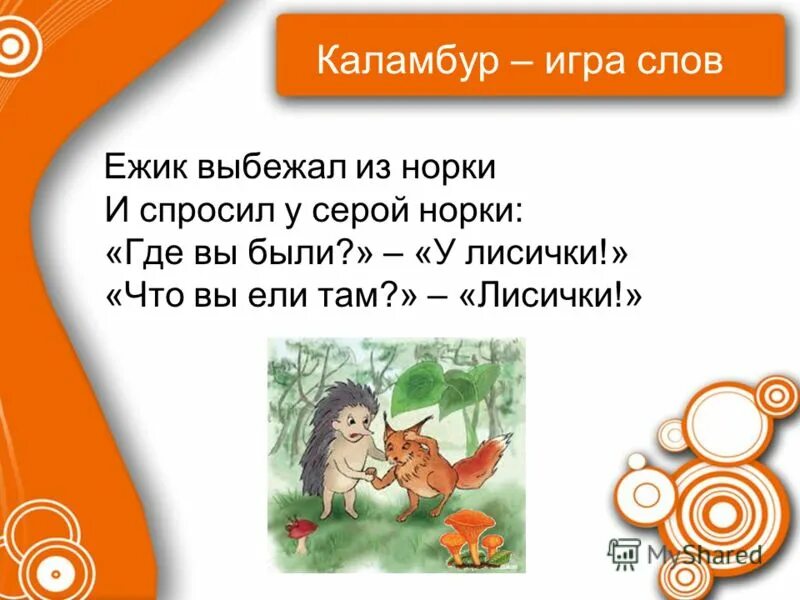 Каламбур – игра слов

Ежик выбежал из норки
И спросил у серой норки:
«Где вы были?» – «У лисички!»
«Что вы ели там?» – «Лисички!»

MyShared